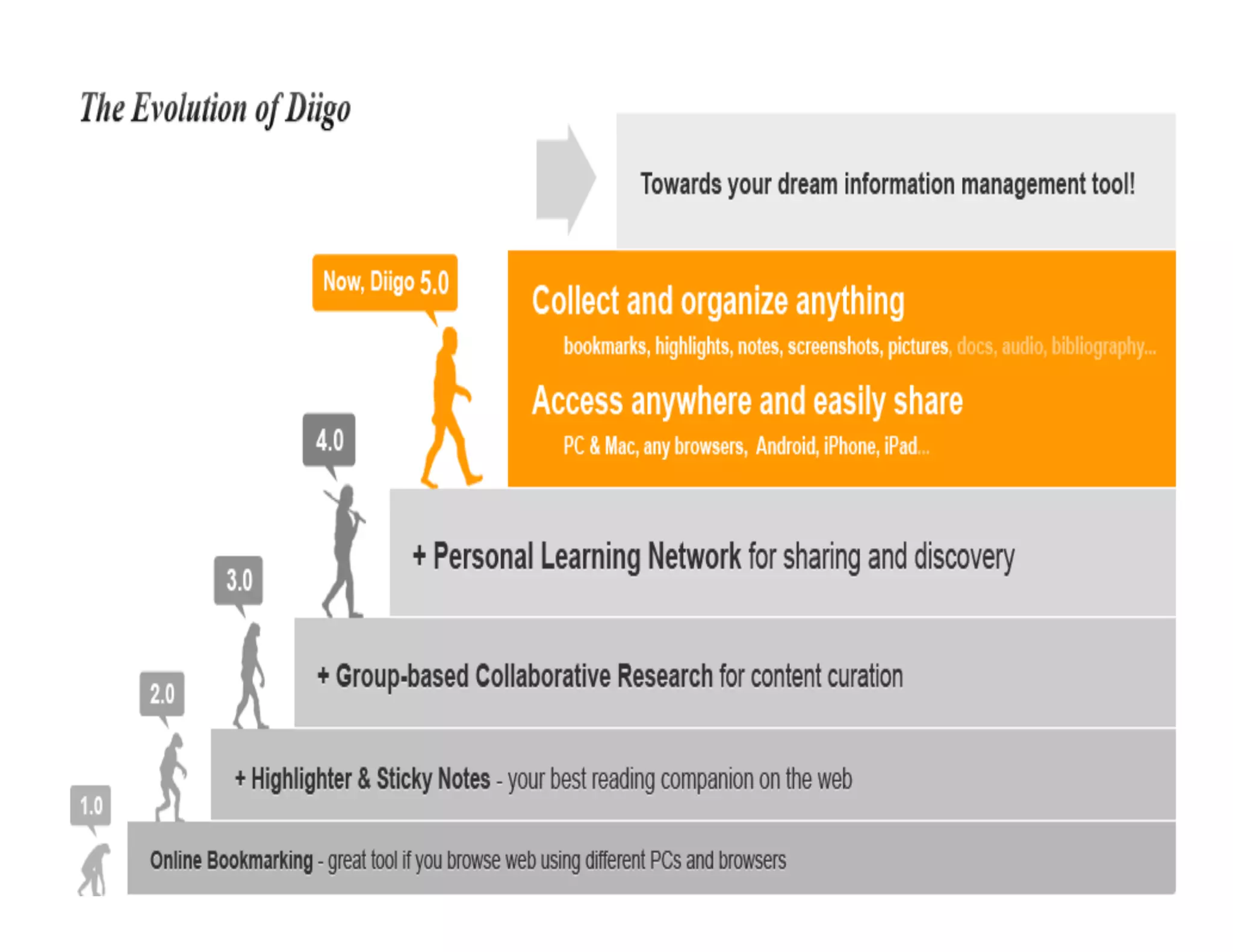 The Evolution of Diigo

Towards your dream information management tool!

Now, Diigo 5.0

Collect and organize anything

bookmarks, highlights, notes, screenshots, pictures, docs, audio, bibliography...

Access anywhere and easily share

PC & Mac, any browsers, Android, iPhone, iPad...

4.0

+ Personal Learning Network for sharing and discovery

3.0

+ Group-based Collaborative Research for content curation

2.0

+ Highlighter & Sticky Notes - your best reading companion on the web

1.0

Online Bookmarking - great tool if you browse web using different PCs and browsers